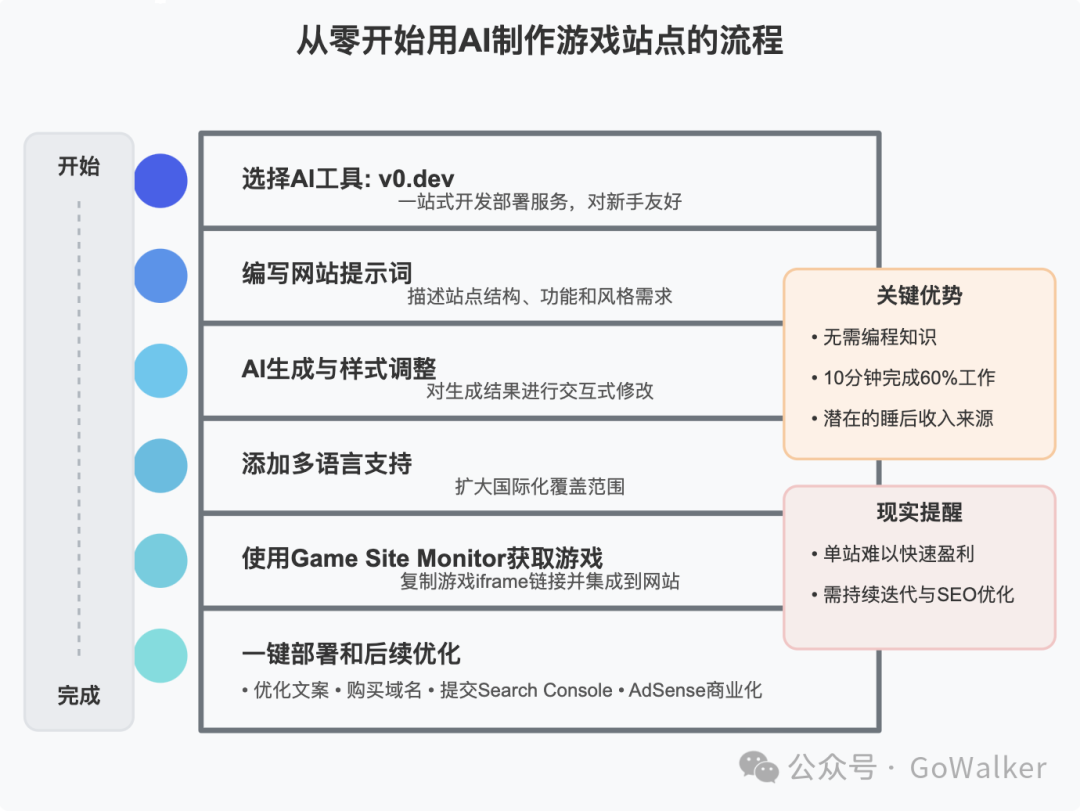 从零开始用AI制作游戏站点的流程

开始

完成

选择AI工具: v0.dev
一站式开发部署服务，对新手友好

编写网站提示词
描述站点结构、功能和风格需求

AI生成与样式调整
对生成结果进行交互式修改

添加多语言支持
扩大国际化覆盖范围

使用Game Site Monitor获取游戏
复制游戏iframe链接并集成到网站

一键部署和后续优化
• 优化文案 • 购买域名 • 提交Search Console • AdSense商业化

关键优势
• 无需编程知识
• 10分钟完成60%工作
• 潜在的睡后收入来源

现实提醒
• 单站难以快速盈利
• 需持续迭代与SEO优化

公众号 · GoWalker